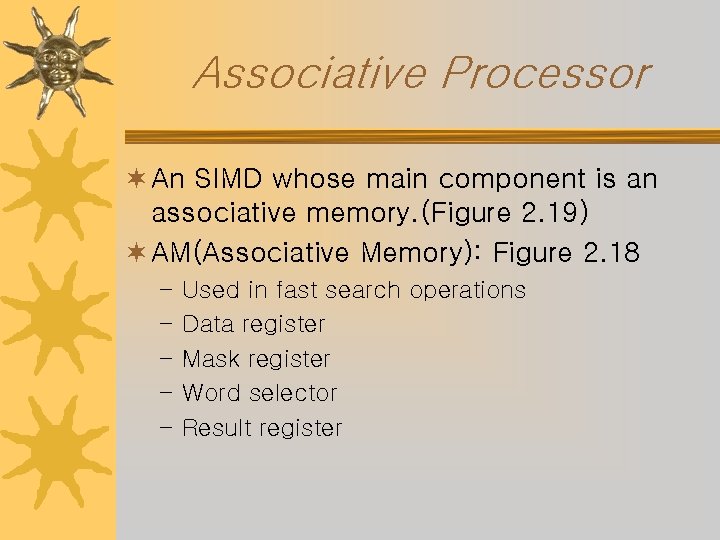 Associative Processor

An SIMD whose main component is an associative memory.(Figure 2.19)

AM(Associative Memory): Figure 2.18

– Used in fast search operations
– Data register
– Mask register
– Word selector
– Result register